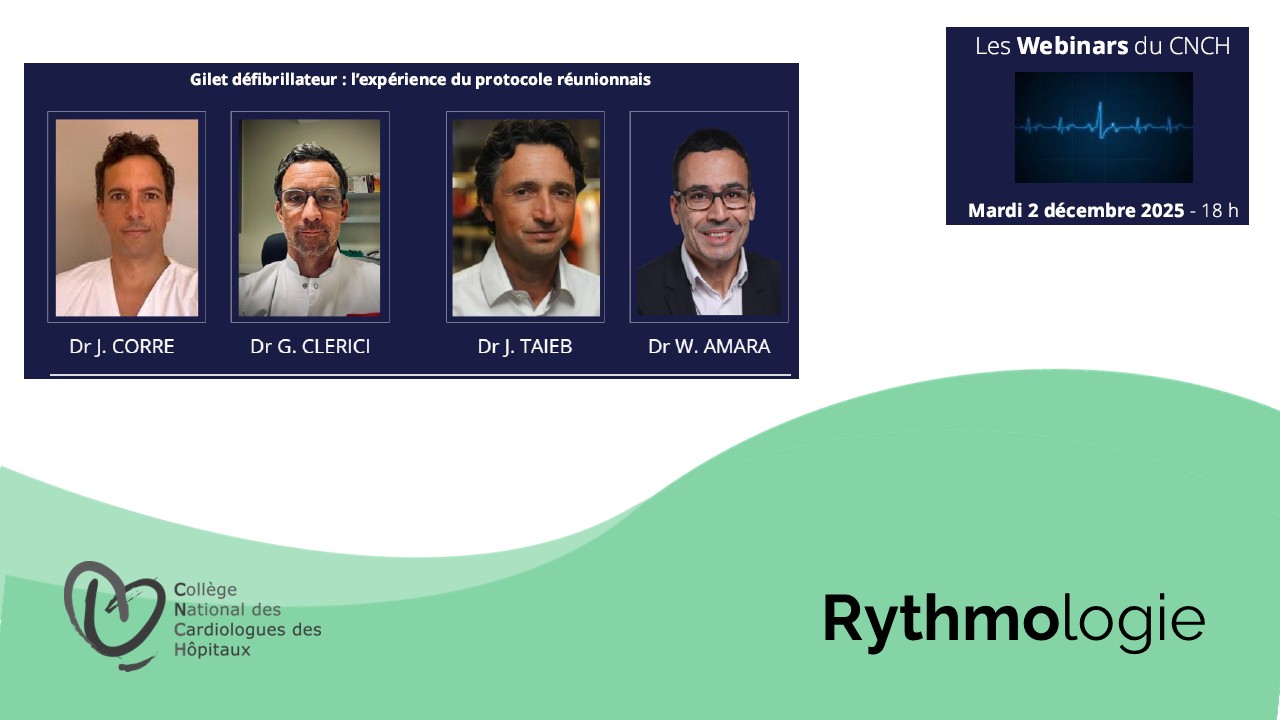 Gilet défibrillateur : l'expérience du protocole réunionnais

Dr J. CORRE
Dr G. CLERICI
Dr J. TAIEB
Dr W. AMARA

Les Webinars du CNCH

Mardi 2 décembre 2025 - 18 h

Collège National des Cardiologues des Hôpitaux

Rythmologie